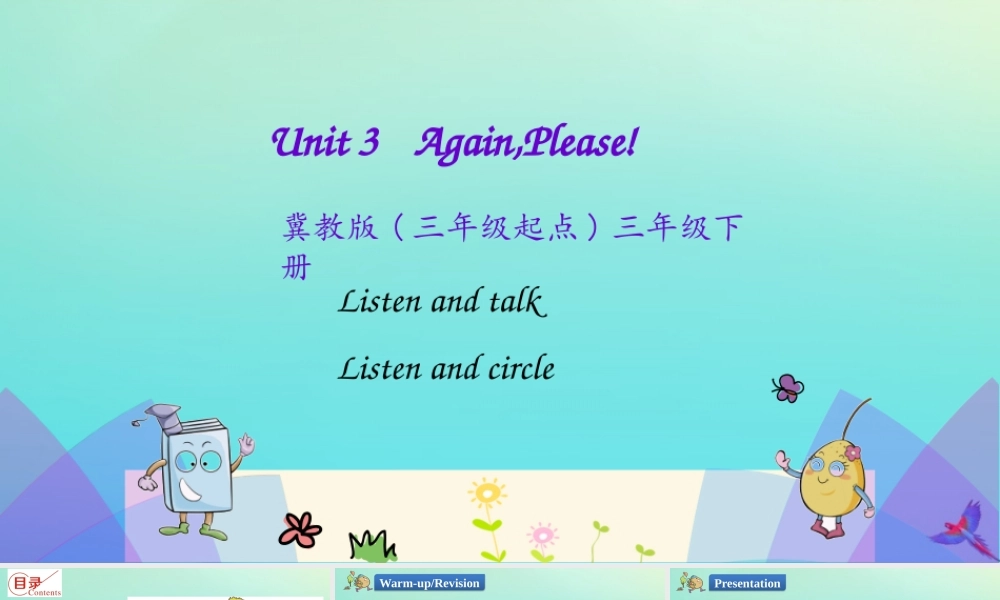 Unit 3 Again,Please!

冀教版（三年级起点）三年级下册

Listen and talk

Listen and circle

目录 Contents

Warm-up/Revision

Presentation